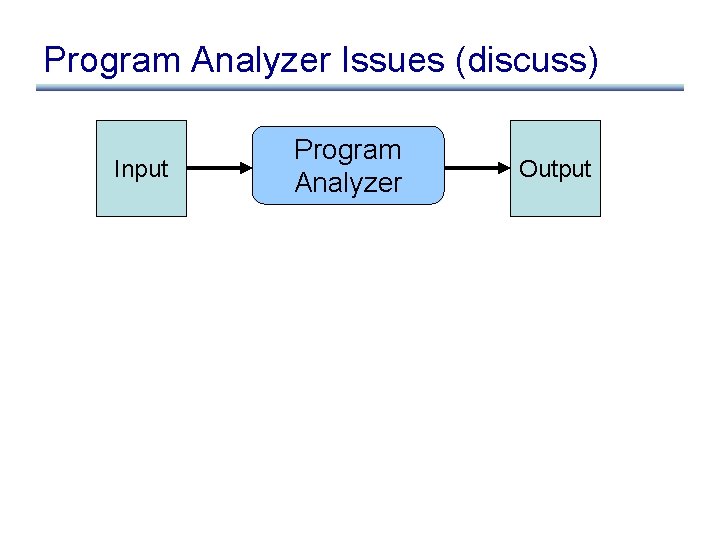 Program Analyzer Issues (discuss)

Input

Program Analyzer

Output